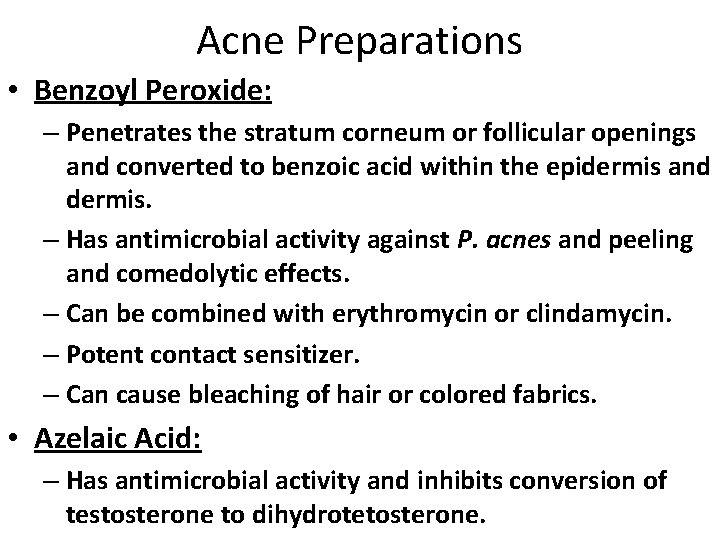 Acne Preparations

• Benzoyl Peroxide:

– Penetrates the stratum corneum or follicular openings and converted to benzoic acid within the epidermis and dermis.

– Has antimicrobial activity against P. acnes and peeling and comedolytic effects.

– Can be combined with erythromycin or clindamycin.

– Potent contact sensitizer.

– Can cause bleaching of hair or colored fabrics.

• Azelaic Acid:

– Has antimicrobial activity and inhibits conversion of testosterone to dihydrotetosterone.